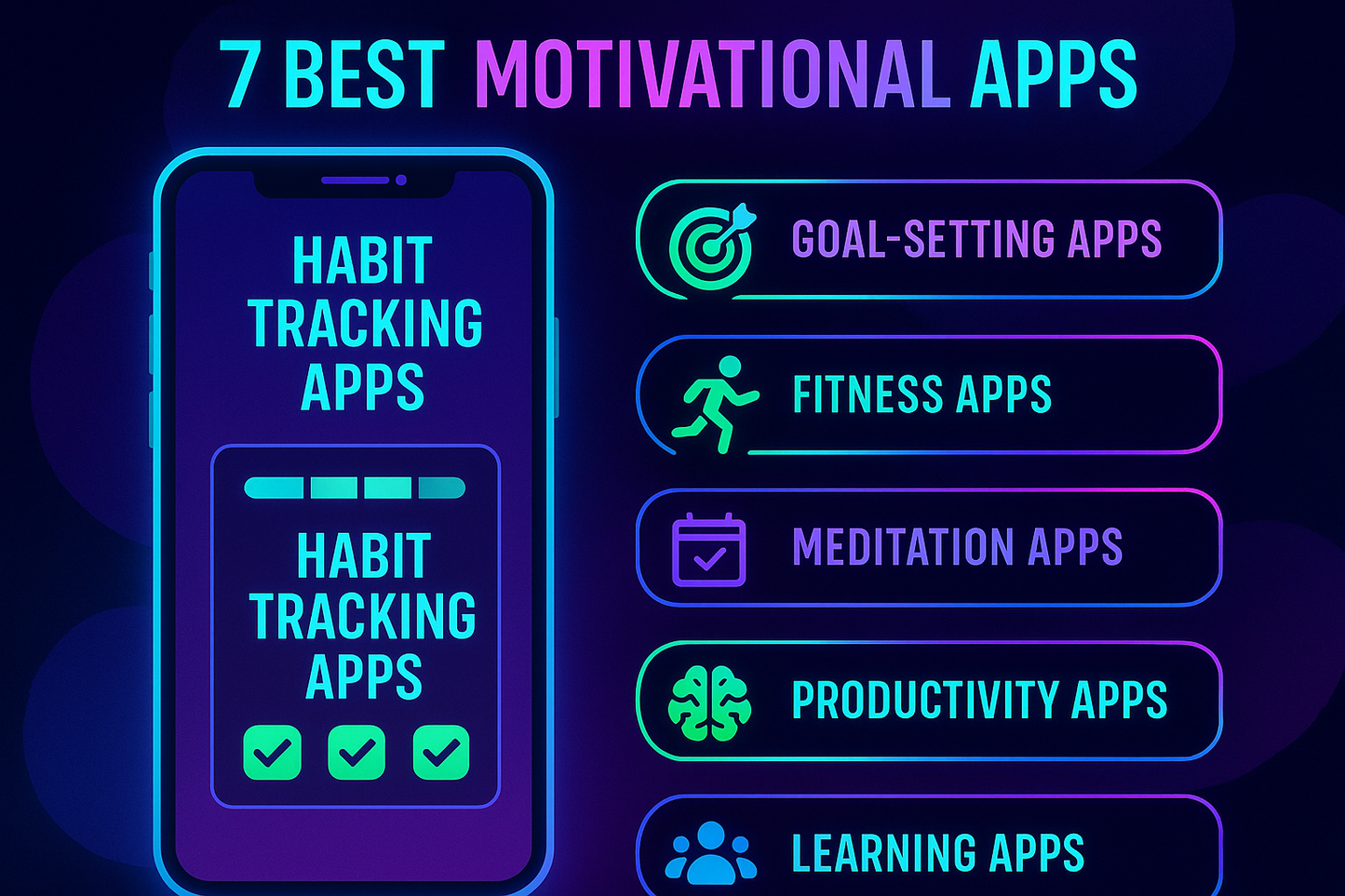 7 BEST MOTIVATIONAL APPS

HABIT TRACKING APPS

HABIT TRACKING APPS

GOAL-SETTING APPS

FITNESS APPS

MEDITATION APPS

PRODUCTIVITY APPS

LEARNING APPS